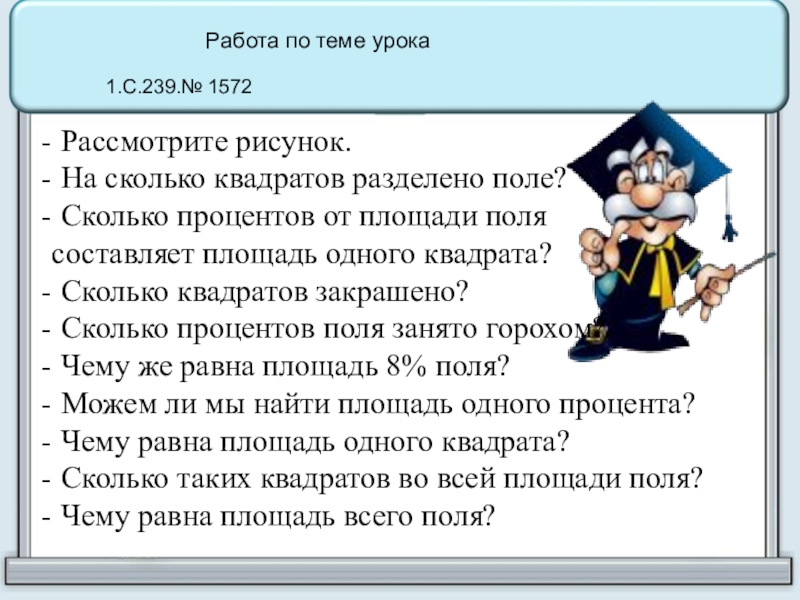 Работа по теме урока

1.С.239.№ 1572

- Рассмотрите рисунок.
- На сколько квадратов разделено поле?
- Сколько процентов от площади поля составляет площадь одного квадрата?
- Сколько квадратов закрашено?
- Сколько процентов поля занято горохом?
- Чему же равна площадь 8% поля?
- Можем ли мы найти площадь одного процента?
- Чему равна площадь одного квадрата?
- Сколько таких квадратов во всей площади поля?
- Чему равна площадь всего поля?